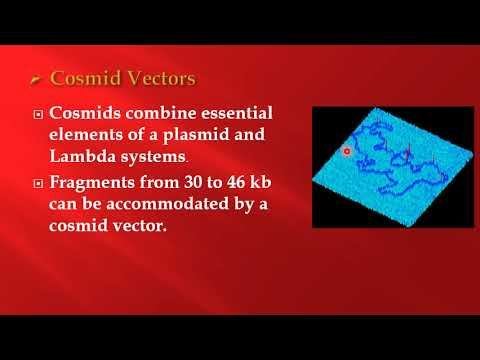 Cosmid Vectors

Cosmids combine essential elements of a plasmid and Lambda systems.

Fragments from 30 to 46 kb can be accommodated by a cosmid vector.